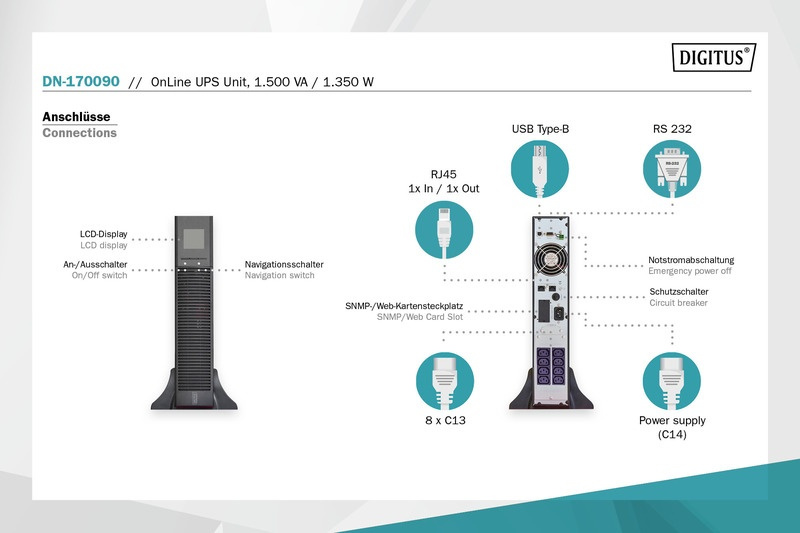 DIGITUS®

DN-170090 // OnLine UPS Unit, 1.500 VA / 1.350 W

Anschlüsse
Connections

LCD-Display
LCD display

An-/Ausschalter
On/Off switch

Navigationsschalter
Navigation switch

USB Type-B

RS 232

RS-232

RJ45
1x In / 1x Out

Notstromabschaltung
Emergency power off

Schutzschalter
Circuit breaker

SNMP-/Web-Kartensteckplatz
SNMP/Web Card Slot

8 x C13

Power supply
(C14)